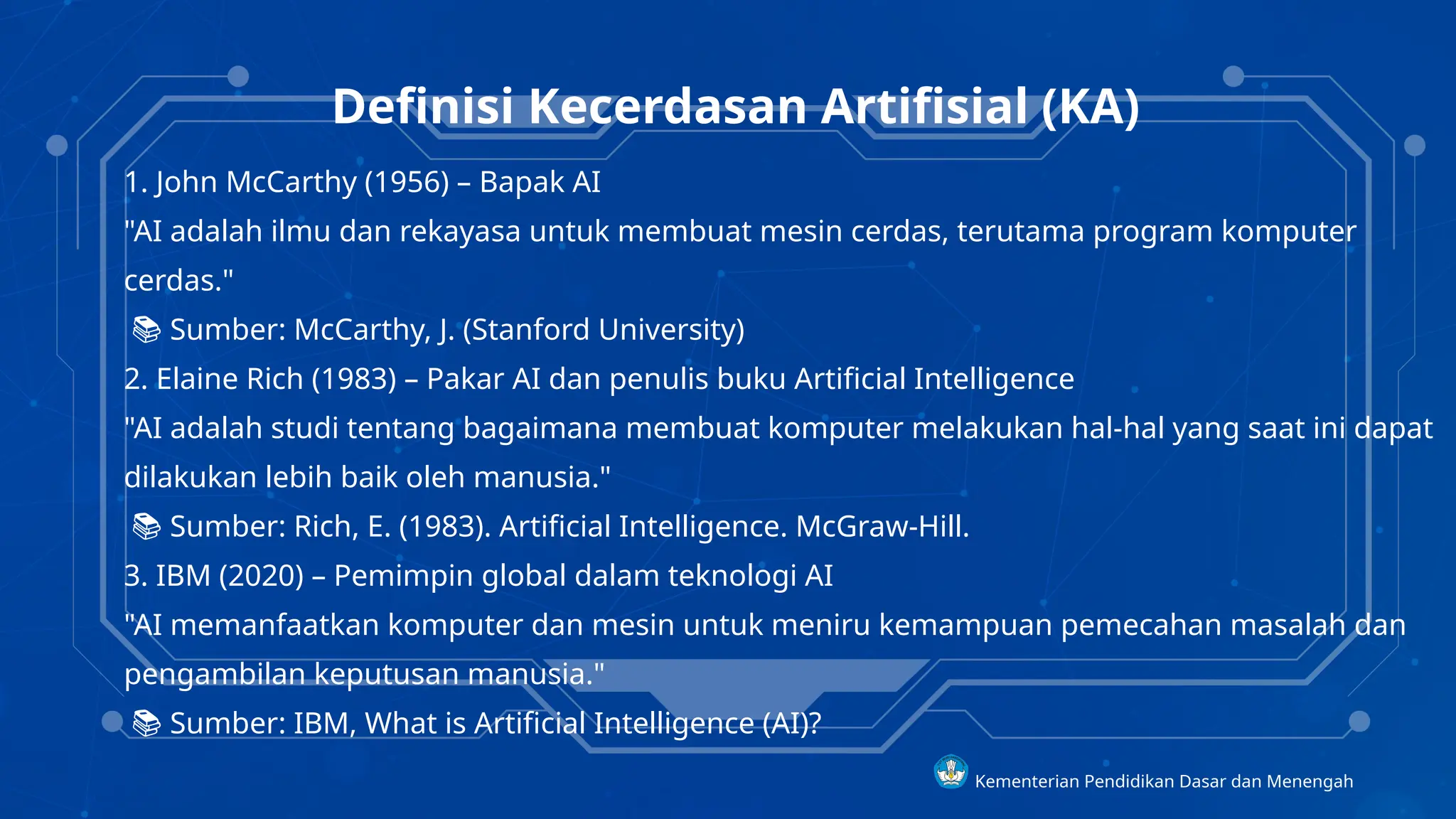 Definisi Kecerdasan Artifisial (KA)

1. John McCarthy (1956) – Bapak AI
"AI adalah ilmu dan rekayasa untuk membuat mesin cerdas, terutama program komputer cerdas."
📚 Sumber: McCarthy, J. (Stanford University)

2. Elaine Rich (1983) – Pakar AI dan penulis buku Artificial Intelligence
"AI adalah studi tentang bagaimana membuat komputer melakukan hal-hal yang saat ini dapat dilakukan lebih baik oleh manusia."
📚 Sumber: Rich, E. (1983). Artificial Intelligence. McGraw-Hill.

3. IBM (2020) – Pemimpin global dalam teknologi AI
"AI memanfaatkan komputer dan mesin untuk meniru kemampuan pemecahan masalah dan pengambilan keputusan manusia."
📚 Sumber: IBM, What is Artificial Intelligence (AI)?

Kementerian Pendidikan Dasar dan Menengah